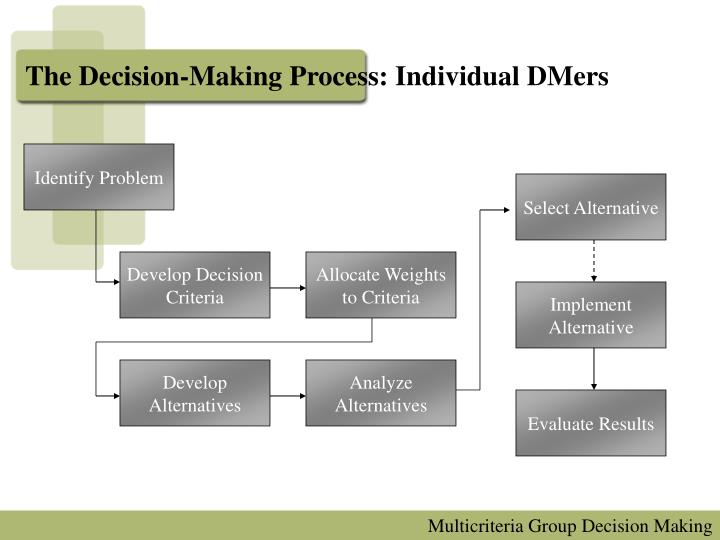 The Decision-Making Process: Individual DMers

Identify Problem

Develop Decision Criteria

Allocate Weights to Criteria

Develop Alternatives

Analyze Alternatives

Select Alternative

Implement Alternative

Evaluate Results

Multicriteria Group Decision Making